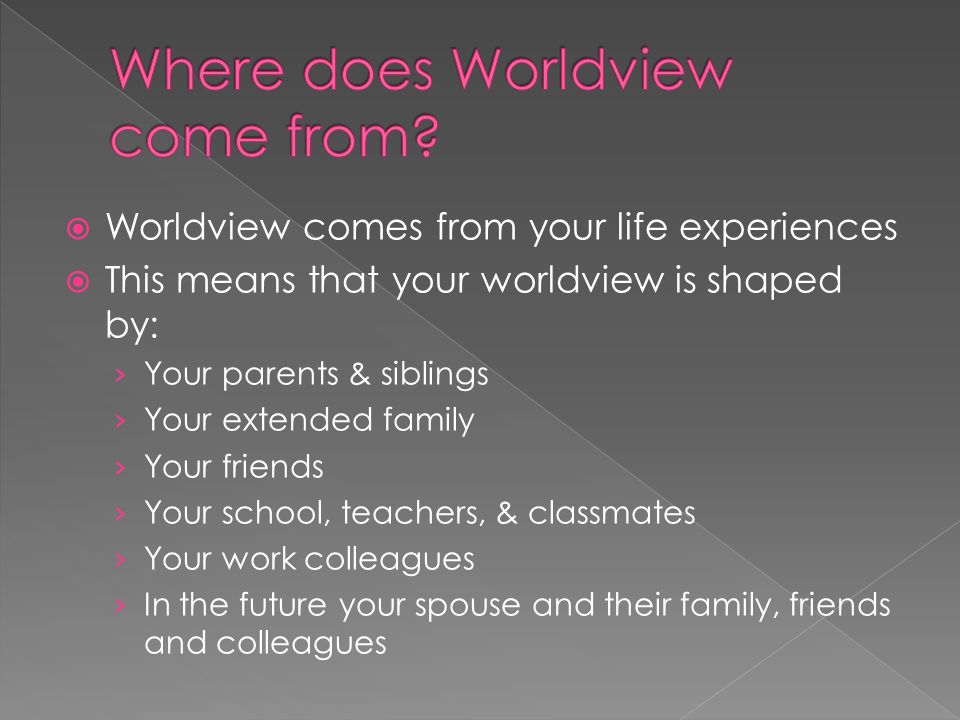 Where does Worldview come from?

Worldview comes from your life experiences

This means that your worldview is shaped by:

› Your parents & siblings
› Your extended family
› Your friends
› Your school, teachers, & classmates
› Your work colleagues
› In the future your spouse and their family, friends and colleagues